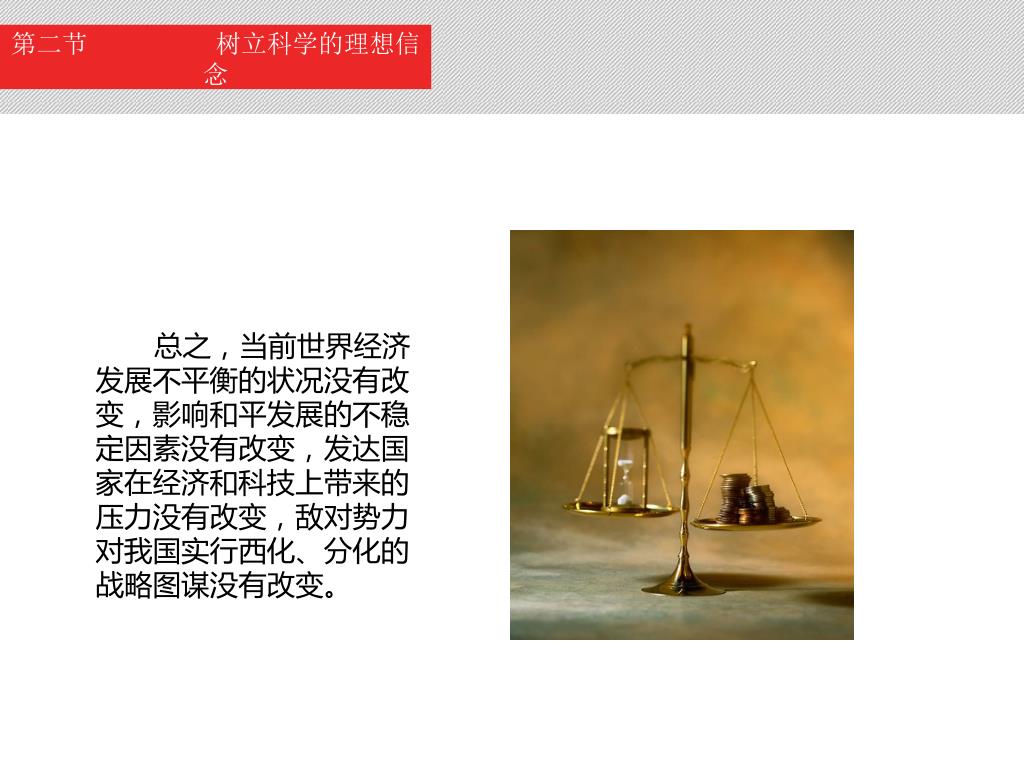 第二节　　　　树立科学的理想信念

总之，当前世界经济发展不平衡的状况没有改变，影响和平发展的不稳定因素没有改变，发达国家在经济和科技上带来的压力没有改变，敌对势力对我国实行西化、分化的战略图谋没有改变。